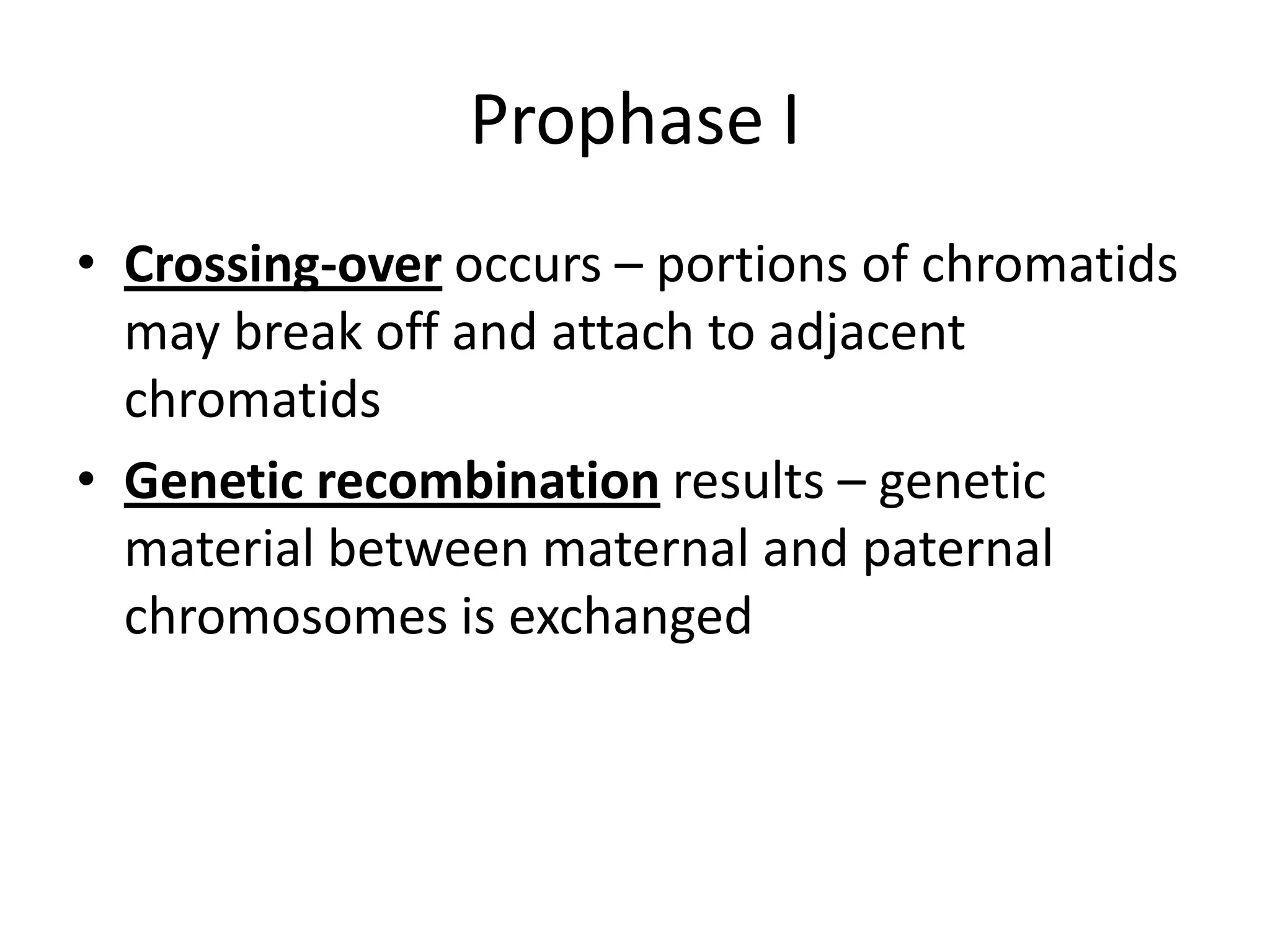 Prophase I

• Crossing-over occurs – portions of chromatids may break off and attach to adjacent chromatids

• Genetic recombination results – genetic material between maternal and paternal chromosomes is exchanged